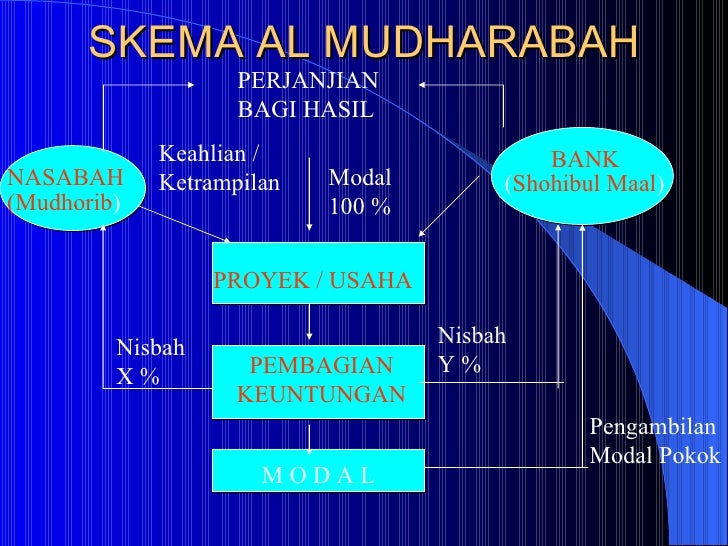 SKEMA AL MUDHARABAH

PERJANJIAN
BAGI HASIL

NASABAH
(Mudhorib)

Keahlian /
Ketrampilan

Modal
100 %

BANK
(Shohibul Maal)

PROYEK / USAHA

Nisbah
X %

PEMBAGIAN
KEUNTUNGAN

Nisbah
Y %

Pengambilan
Modal Pokok

M O D A L